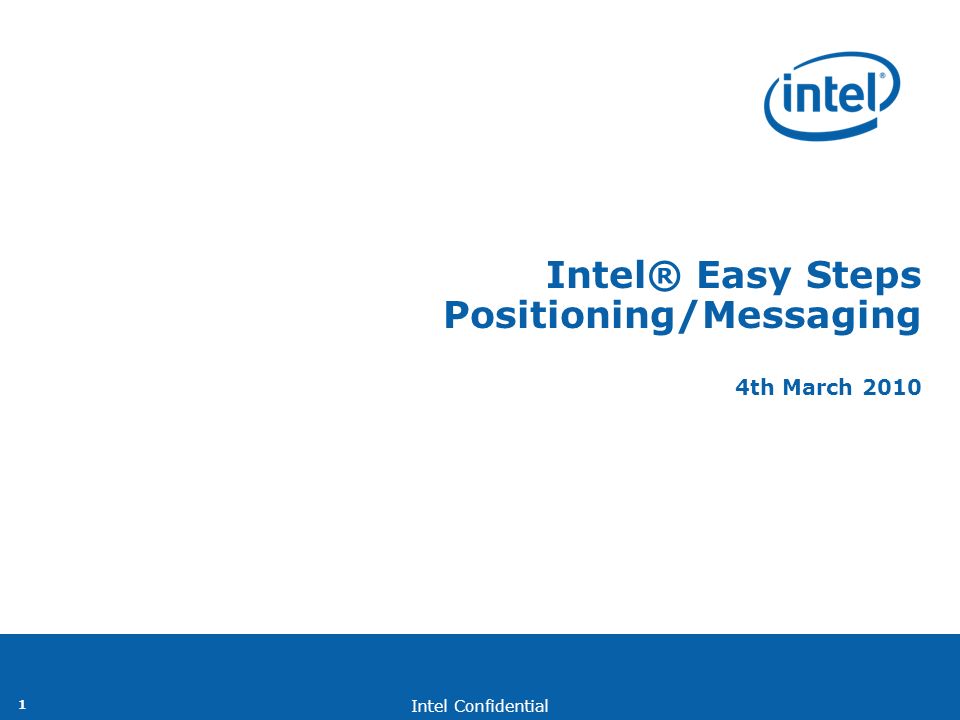 intel®

Intel® Easy Steps Positioning/Messaging

4th March 2010

1

Intel Confidential